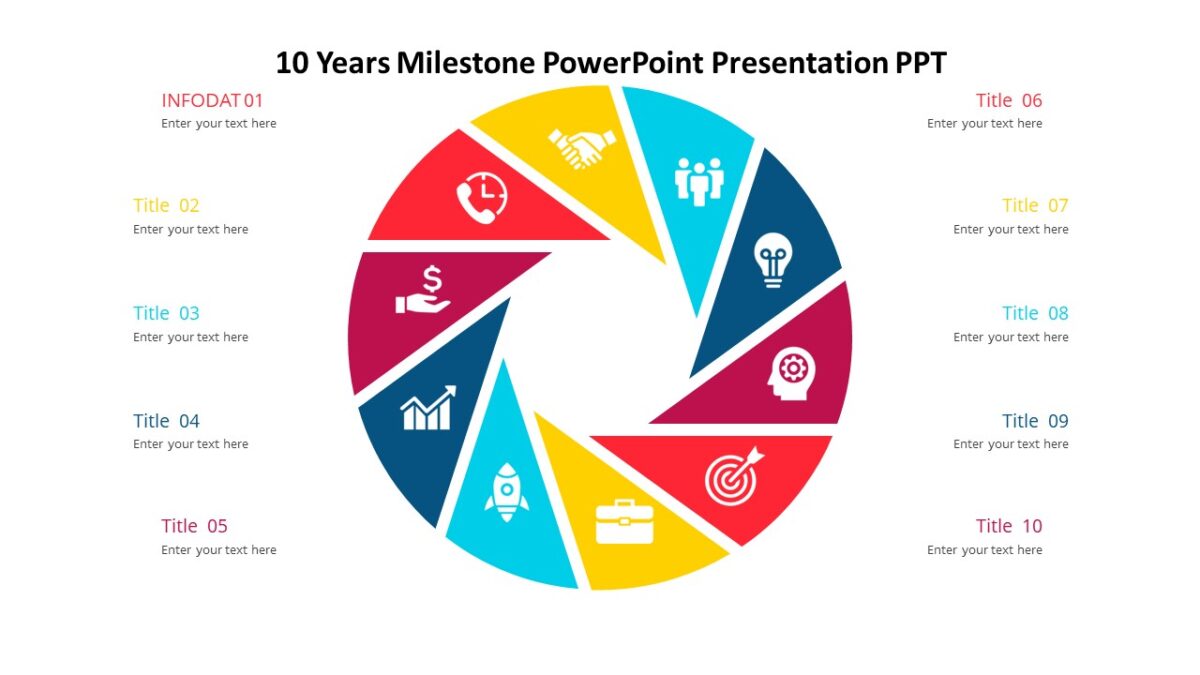 10 Years Milestone PowerPoint Presentation PPT

INFODAT 01
Enter your text here

Title 02
Enter your text here

Title 03
Enter your text here

Title 04
Enter your text here

Title 05
Enter your text here

Title 06
Enter your text here

Title 07
Enter your text here

Title 08
Enter your text here

Title 09
Enter your text here

Title 10
Enter your text here